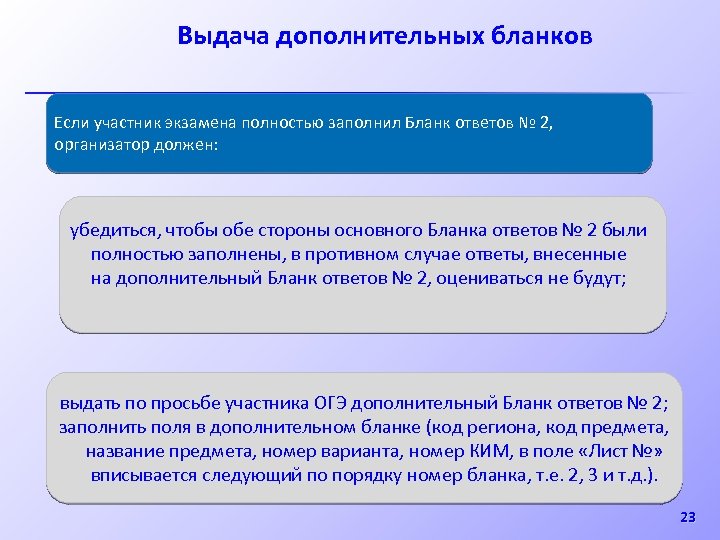 Выдача дополнительных бланков

Если участник экзамена полностью заполнил Бланк ответов № 2, организатор должен:

убедиться, чтобы обе стороны основного Бланка ответов № 2 были полностью заполнены, в противном случае ответы, внесенные на дополнительный Бланк ответов № 2, оцениваться не будут;

выдать по просьбе участника ОГЭ дополнительный Бланк ответов № 2; заполнить поля в дополнительном бланке (код региона, код предмета, название предмета, номер варианта, номер КИМ, в поле «Лист №» вписывается следующий по порядку номер бланка, т.е. 2, 3 и т.д.).

23